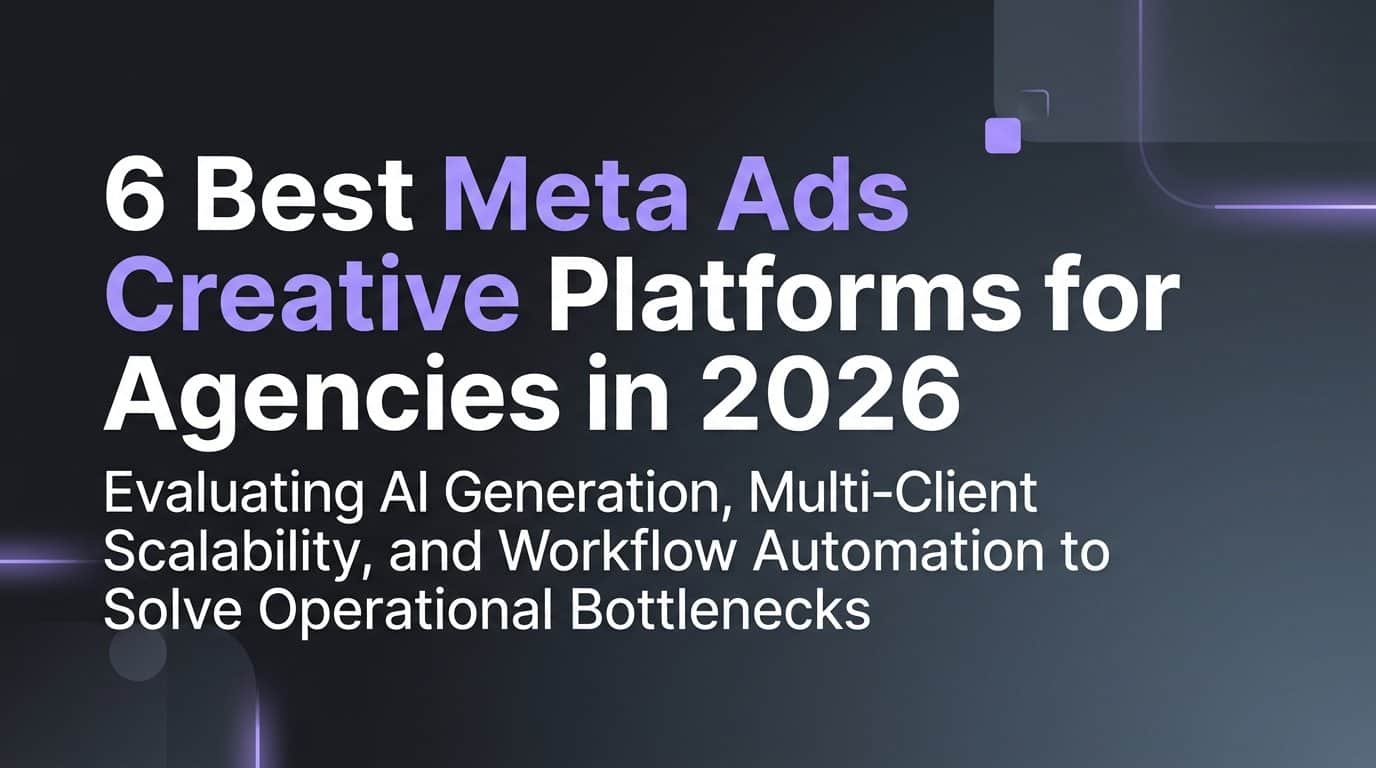 6 Best Meta Ads Creative Platforms for Agencies in 2026

Evaluating AI Generation, Multi-Client Scalability, and Workflow Automation to Solve Operational Bottlenecks